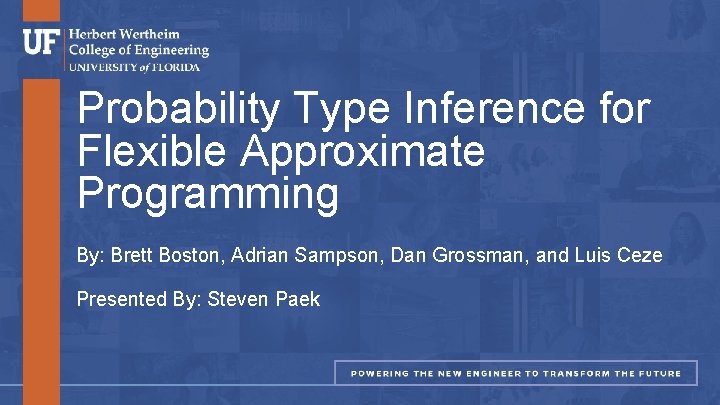 UF Herbert Wertheim College of Engineering UNIVERSITY of FLORIDA

Probability Type Inference for Flexible Approximate Programming

By: Brett Boston, Adrian Sampson, Dan Grossman, and Luis Ceze

Presented By: Steven Paek

POWERING THE NEW ENGINEER TO TRANSFORM THE FUTURE